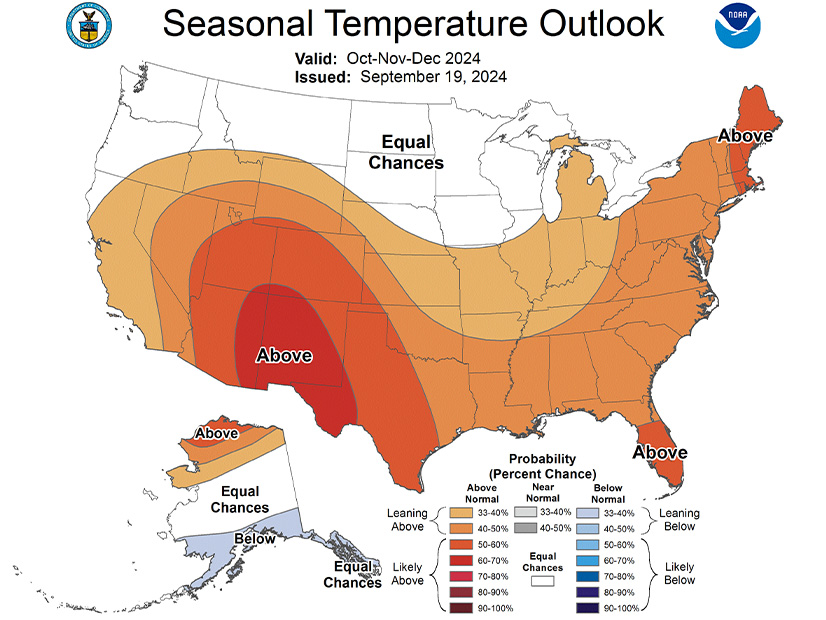 Seasonal Temperature Outlook

NOAA

Valid: Oct-Nov-Dec 2024
Issued: September 19, 2024

Equal Chances

Above

Above

Above

Above

Equal Chances

Below

Equal Chances

Probability (Percent Chance)

Above Normal

Near Normal

Below Normal

Leaning Above

33-40%
40-50%

33-40%
40-50%

33-40%
40-50%

Leaning Below

Likely Above

50-60%
60-70%
70-80%
80-90%
90-100%

Equal Chances

50-60%
60-70%
70-80%
80-90%
90-100%

Likely Below